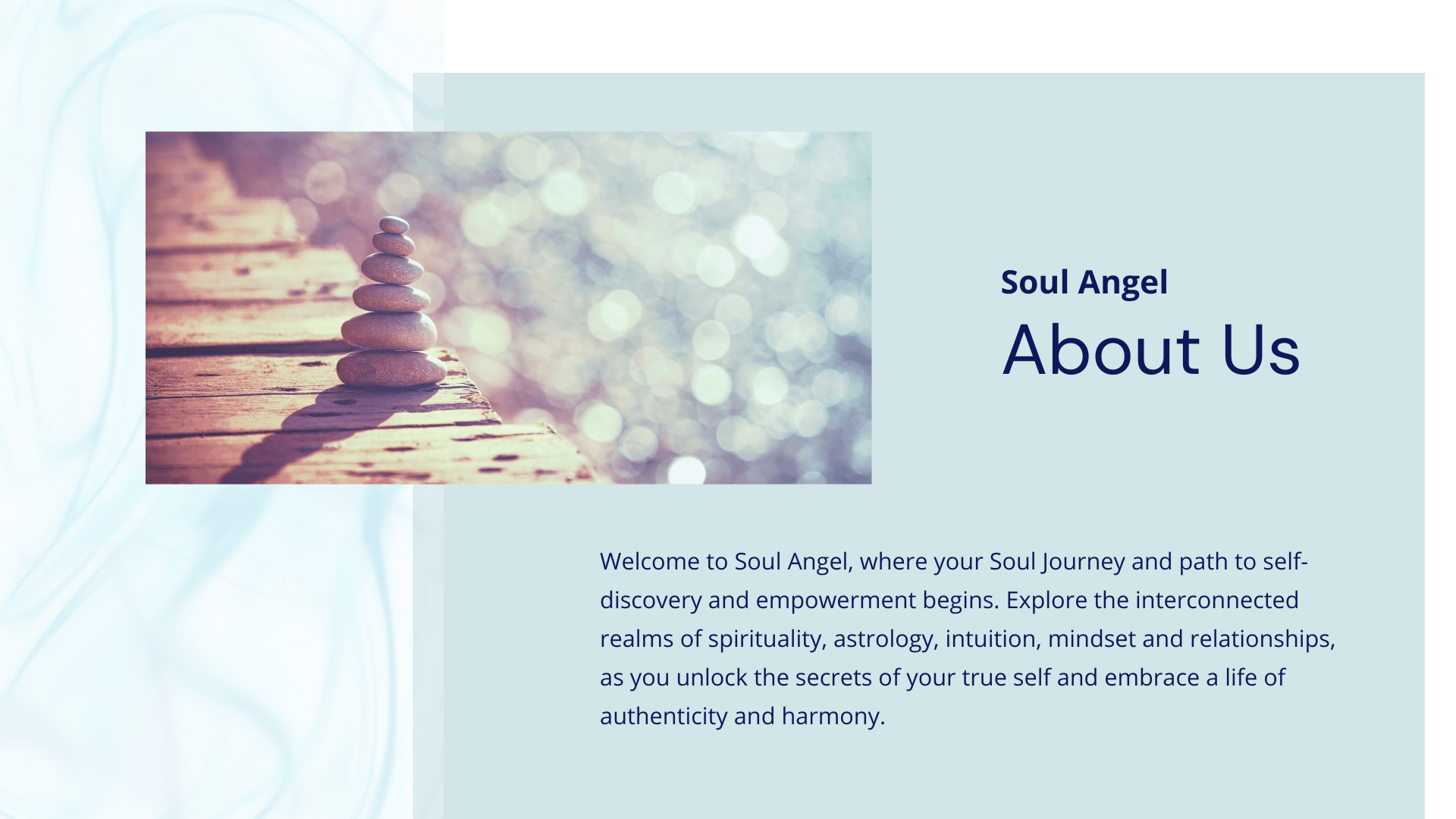 Soul Angel
About Us

Welcome to Soul Angel, where your Soul Journey and path to self-discovery and empowerment begins. Explore the interconnected realms of spirituality, astrology, intuition, mindset and relationships, as you unlock the secrets of your true self and embrace a life of authenticity and harmony.